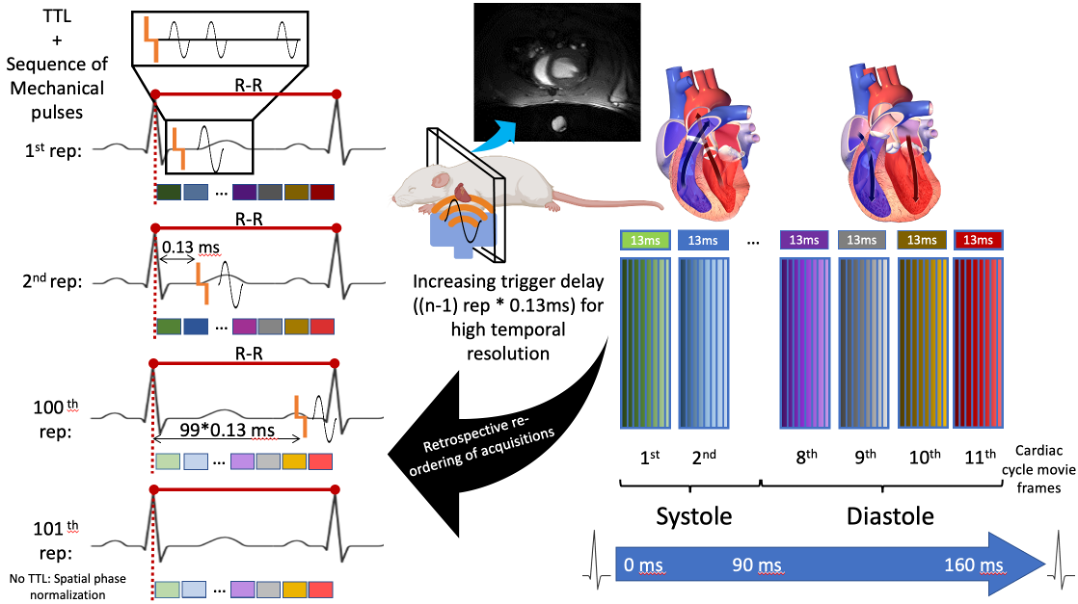 TTL
+
Sequence of Mechanical pulses

R-R

$1^{st}$ rep:

...

R-R

0.13 ms

$2^{nd}$ rep:

...

R-R

$100^{th}$ rep:

99*0.13 ms

...

$101^{th}$ rep:

No TTL: Spatial phase normalization

...

Increasing trigger delay ((n-1) rep * 0.13ms) for high temporal resolution

Retrospective re-ordering of acquisitions

13ms 13ms ... 13ms 13ms 13ms 13ms

$1^{st}$ $2^{nd}$ $8^{th}$ $9^{th}$ $10^{th}$ $11^{th}$ Cardiac cycle movie frames

Systole

Diastole

0 ms 90 ms 160 ms